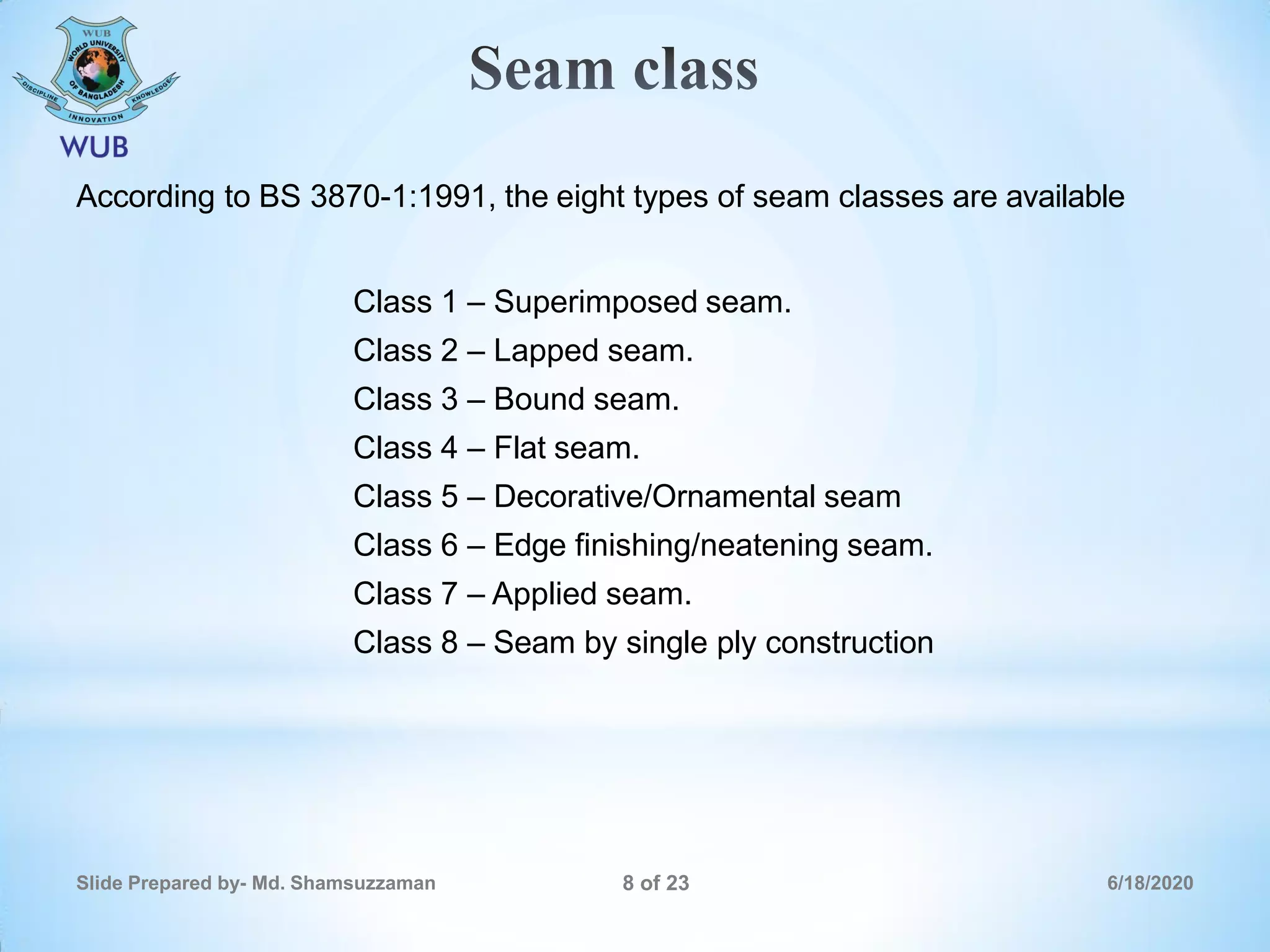 WUB
WORLD UNIVERSITY OF BANGLADESH
DISCIPLINE KNOWLEDGE
INNOVATION
WUB

Seam class

According to BS 3870-1:1991, the eight types of seam classes are available

Class 1 – Superimposed seam.
Class 2 – Lapped seam.
Class 3 – Bound seam.
Class 4 – Flat seam.
Class 5 – Decorative/Ornamental seam
Class 6 – Edge finishing/neatening seam.
Class 7 – Applied seam.
Class 8 – Seam by single ply construction

Slide Prepared by- Md. Shamsuzzaman
8 of 23
6/18/2020